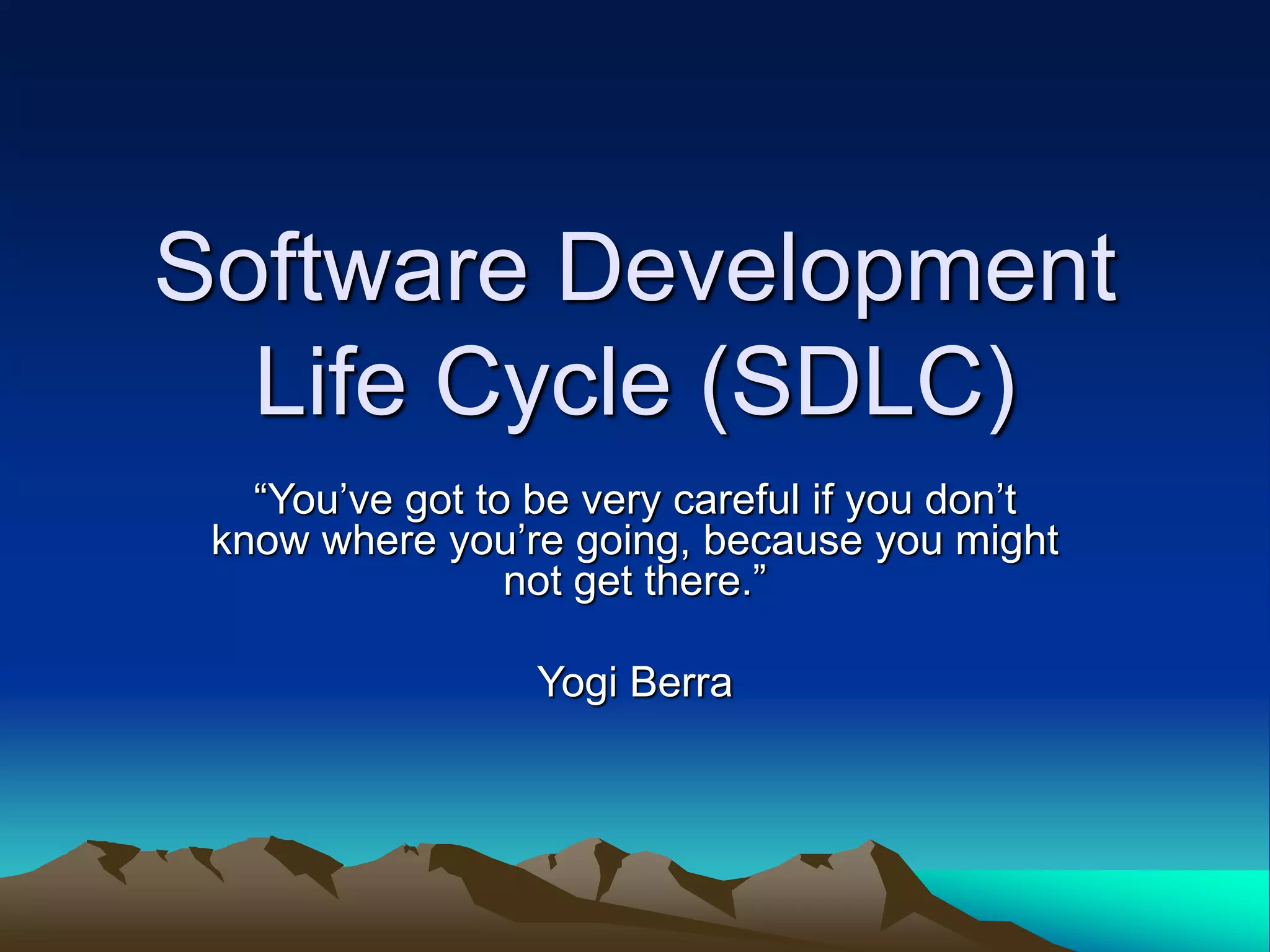 Software Development Life Cycle (SDLC)

“You’ve got to be very careful if you don’t know where you’re going, because you might not get there.”

Yogi Berra